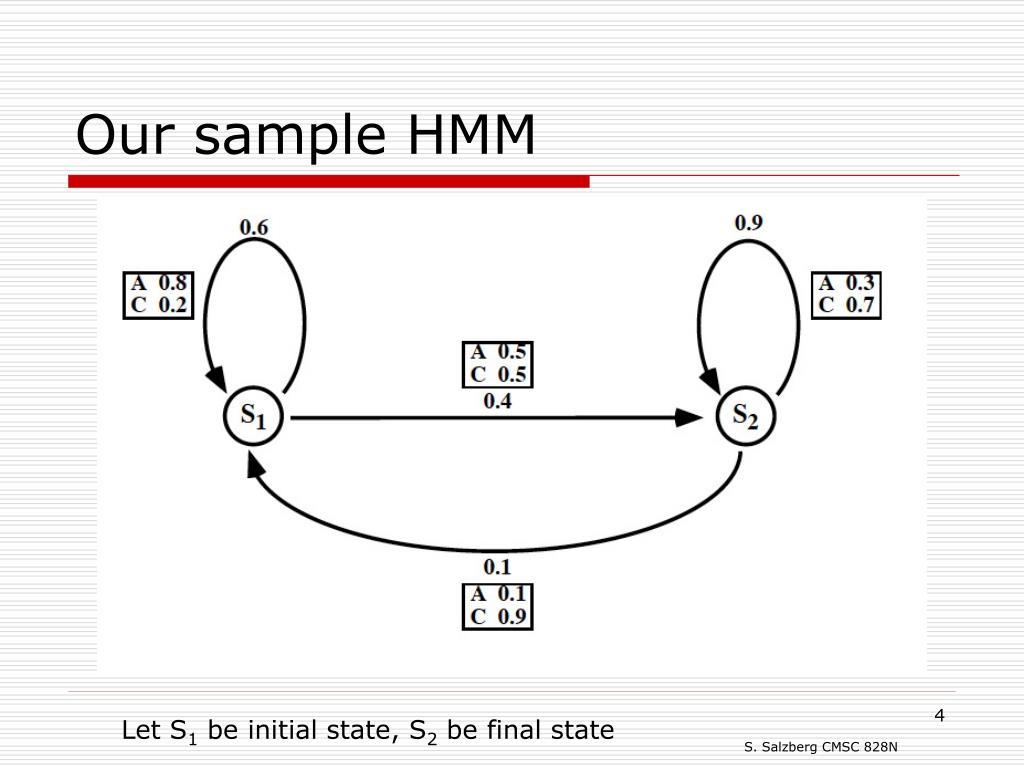 Our sample HMM

0.6

A 0.8
C 0.2

0.9

A 0.3
C 0.7

A 0.5
C 0.5
0.4

$S_1$

$S_2$

0.1

A 0.1
C 0.9

Let $S_1$ be initial state, $S_2$ be final state

4

S. Salzberg CMSC 828N